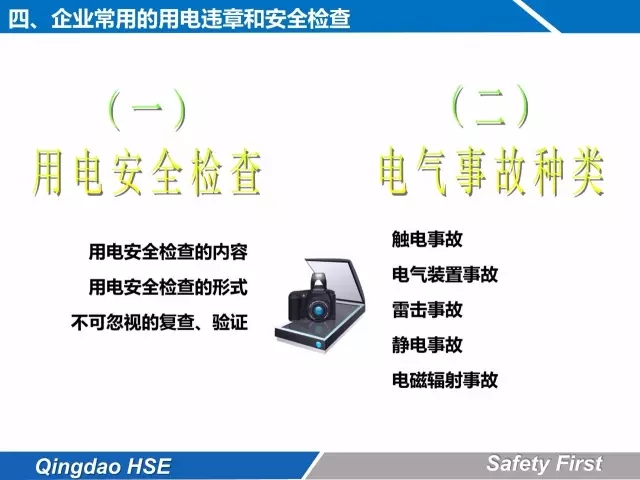 四、企业常用的用电违章和安全检查

（一）
用电安全检查

用电安全检查的内容
用电安全检查的形式
不可忽视的复查、验证

（二）
电气事故种类

触电事故
电气装置事故
雷击事故
静电事故
电磁辐射事故

Qingdao HSE

Safety First